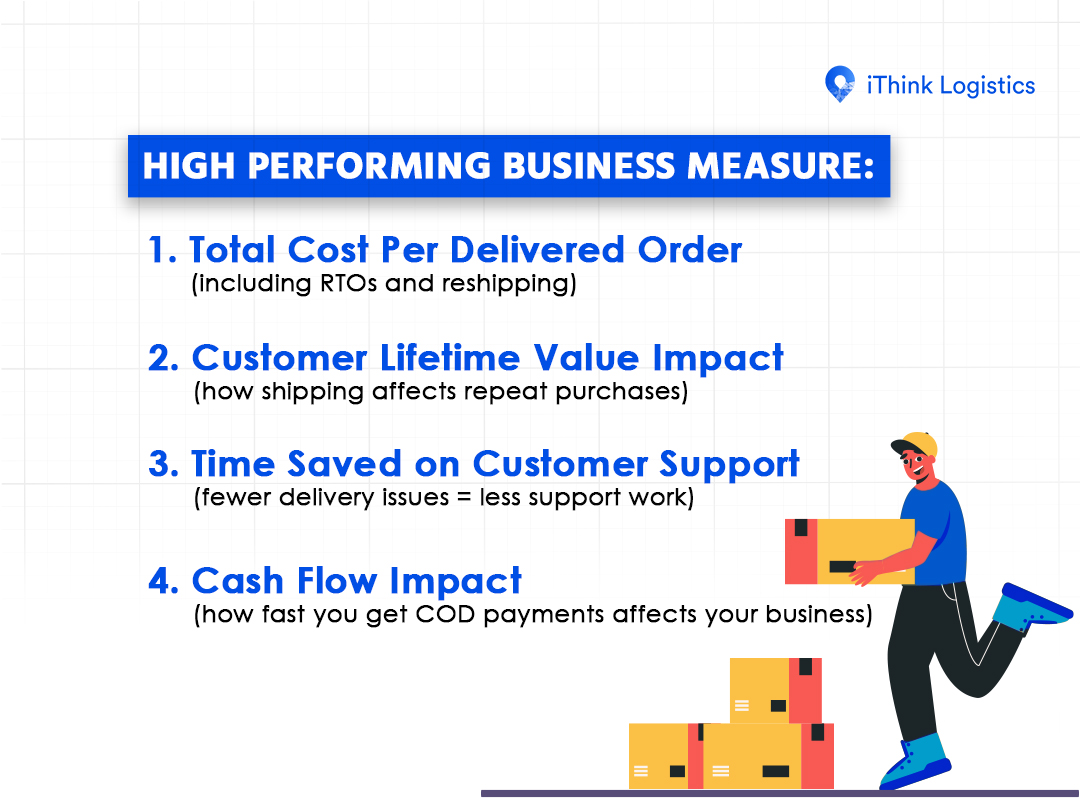 iThink Logistics

HIGH PERFORMING BUSINESS MEASURE:

1. Total Cost Per Delivered Order
(including RTOs and reshipping)

2. Customer Lifetime Value Impact
(how shipping affects repeat purchases)

3. Time Saved on Customer Support
(fewer delivery issues = less support work)

4. Cash Flow Impact
(how fast you get COD payments affects your business)